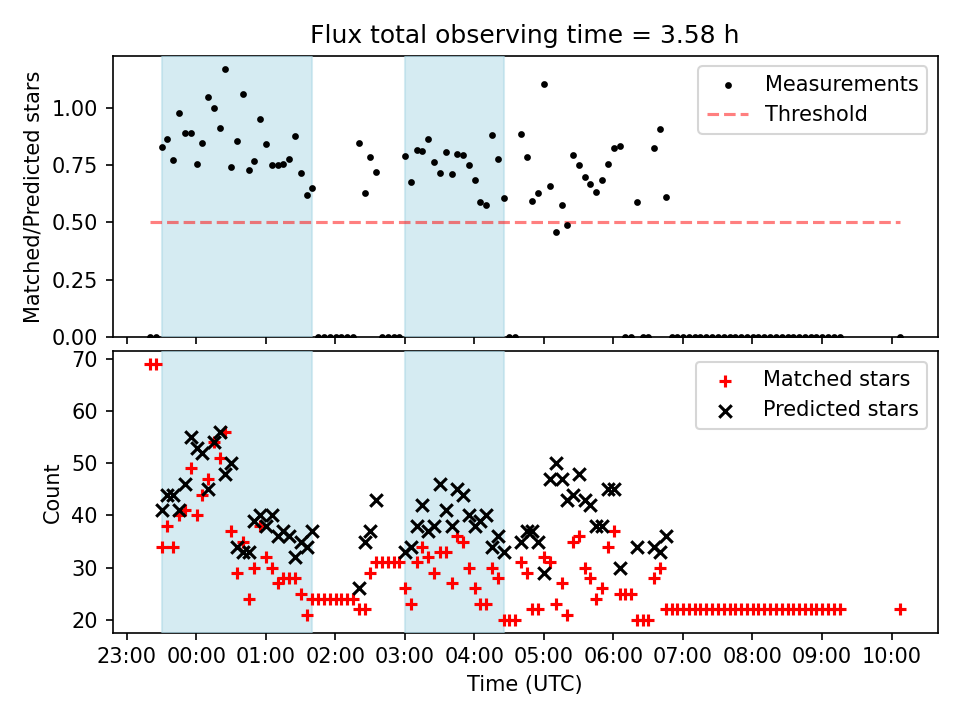 Flux total observing time = 3.58 h

Matched/Predicted stars

1.00
0.75
0.50
0.25
0.00

Measurements
Threshold

Count

70
60
50
40
30
20

Matched stars
Predicted stars

23:00 00:00 01:00 02:00 03:00 04:00 05:00 06:00 07:00 08:00 09:00 10:00

Time (UTC)